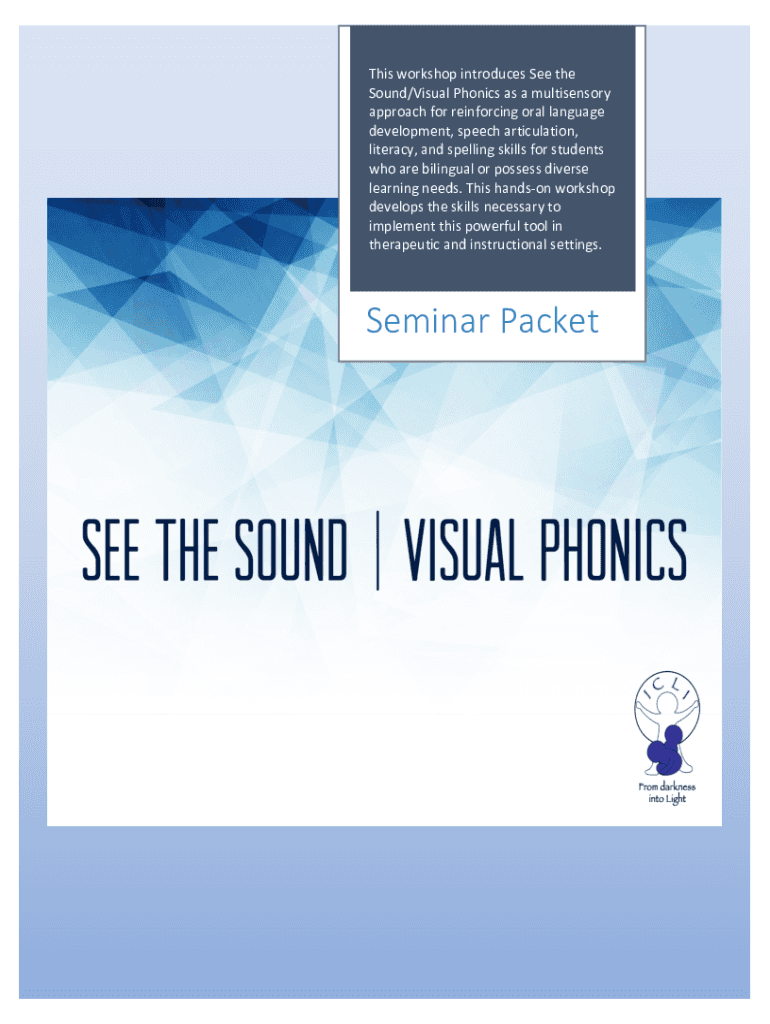 This workshop introduces See the Sound/Visual Phonics as a multisensory approach for reinforcing oral language development, speech articulation, literacy, and spelling skills for students who are bilingual or possess diverse learning needs. This hands-on workshop develops the skills necessary to implement this powerful tool in therapeutic and instructional settings.

Seminar Packet

SEE THE SOUND | VISUAL PHONICS

ICLI

From darkness into Light